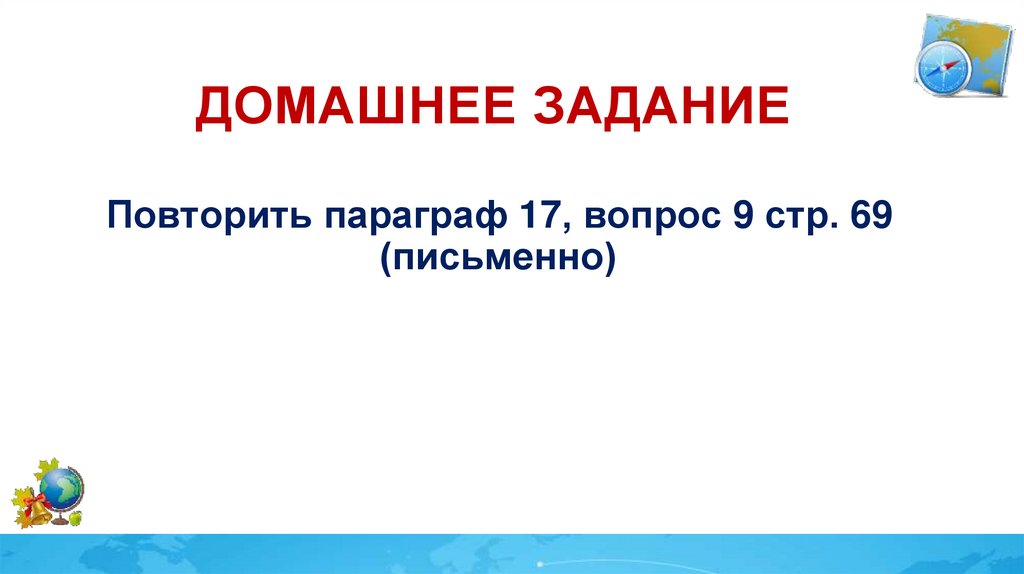 ДОМАШНЕЕ ЗАДАНИЕ

Повторить параграф 17, вопрос 9 стр. 69 (письменно)